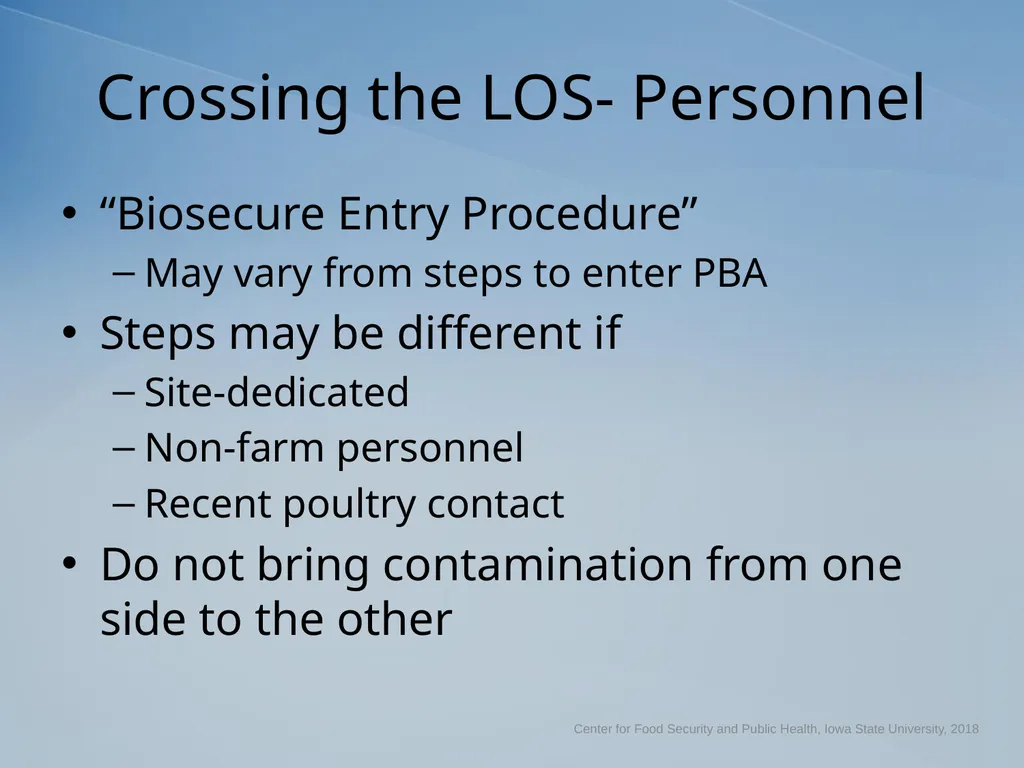 Crossing the LOS- Personnel

• “Biosecure Entry Procedure”
– May vary from steps to enter PBA

• Steps may be different if
– Site-dedicated
– Non-farm personnel
– Recent poultry contact

• Do not bring contamination from one side to the other

Center for Food Security and Public Health, Iowa State University, 2018